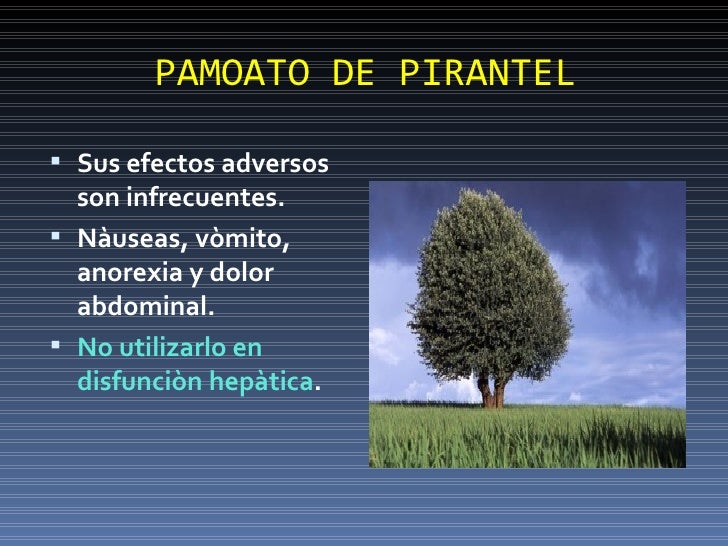 PAMOATO DE PIRANTEL

▪ Sus efectos adversos son infrecuentes.

▪ Nàuseas, vòmito, anorexia y dolor abdominal.

▪ No utilizarlo en disfunciòn hepàtica.